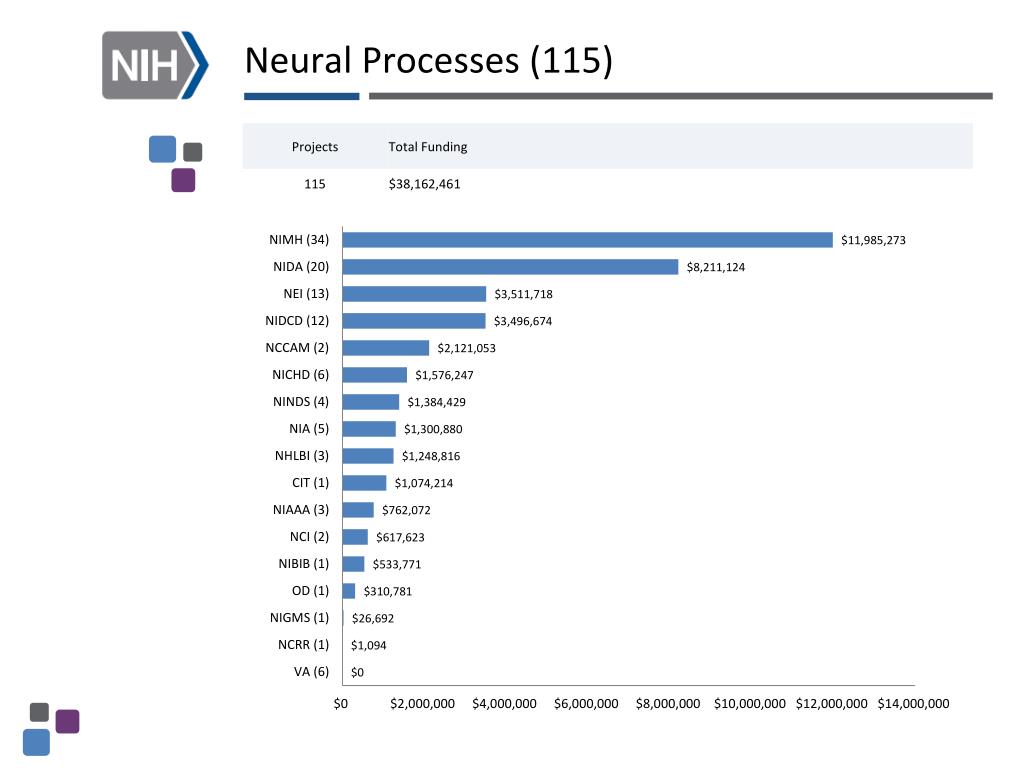 NIH

Neural Processes (115)

| Projects | Total Funding |
|---|---|
| 115 | $38,162,461 |

NIMH (34) $11,985,273
NIDA (20) $8,211,124
NEI (13) $3,511,718
NIDCD (12) $3,496,674
NCCAM (2) $2,121,053
NICHD (6) $1,576,247
NINDS (4) $1,384,429
NIA (5) $1,300,880
NHLBI (3) $1,248,816
CIT (1) $1,074,214
NIAAA (3) $762,072
NCI (2) $617,623
NIBIB (1) $533,771
OD (1) $310,781
NIGMS (1) $26,692
NCRR (1) $1,094
VA (6) $0

$0 $2,000,000 $4,000,000 $6,000,000 $8,000,000 $10,000,000 $12,000,000 $14,000,000